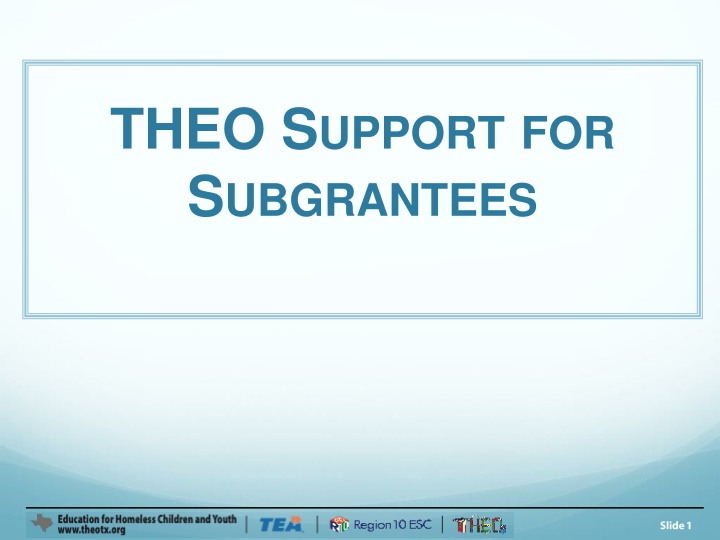 THEO SUPPORT FOR SUBGRANTEES

Education for Homeless Children and Youth
www.theotx.org
TEA
Region 10 ESC
THEO
Slide 1